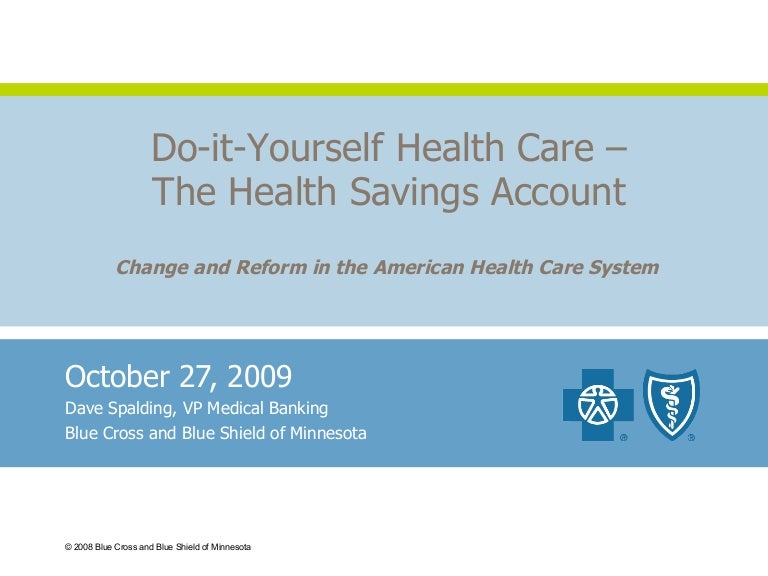 Do-it-Yourself Health Care –
The Health Savings Account

Change and Reform in the American Health Care System

October 27, 2009
Dave Spalding, VP Medical Banking
Blue Cross and Blue Shield of Minnesota

®
®

© 2008 Blue Cross and Blue Shield of Minnesota